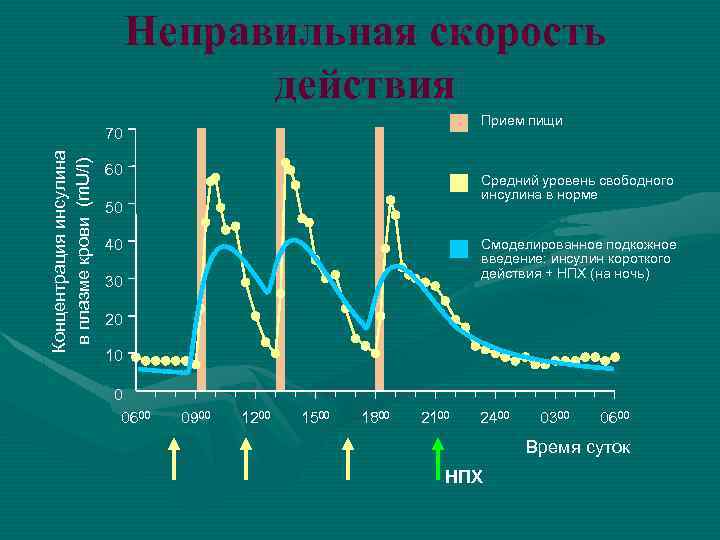 Неправильная скорость действия

Прием пищи

Средний уровень свободного инсулина в норме

Смоделированное подкожное введение: инсулин короткого действия + НПХ (на ночь)

Концентрация инсулина в плазме крови (mU/l)

70
60
50
40
30
20
10
0

$06^{00}$ $09^{00}$ $12^{00}$ $15^{00}$ $18^{00}$ $21^{00}$ $24^{00}$ $03^{00}$ $06^{00}$

Время суток

НПХ